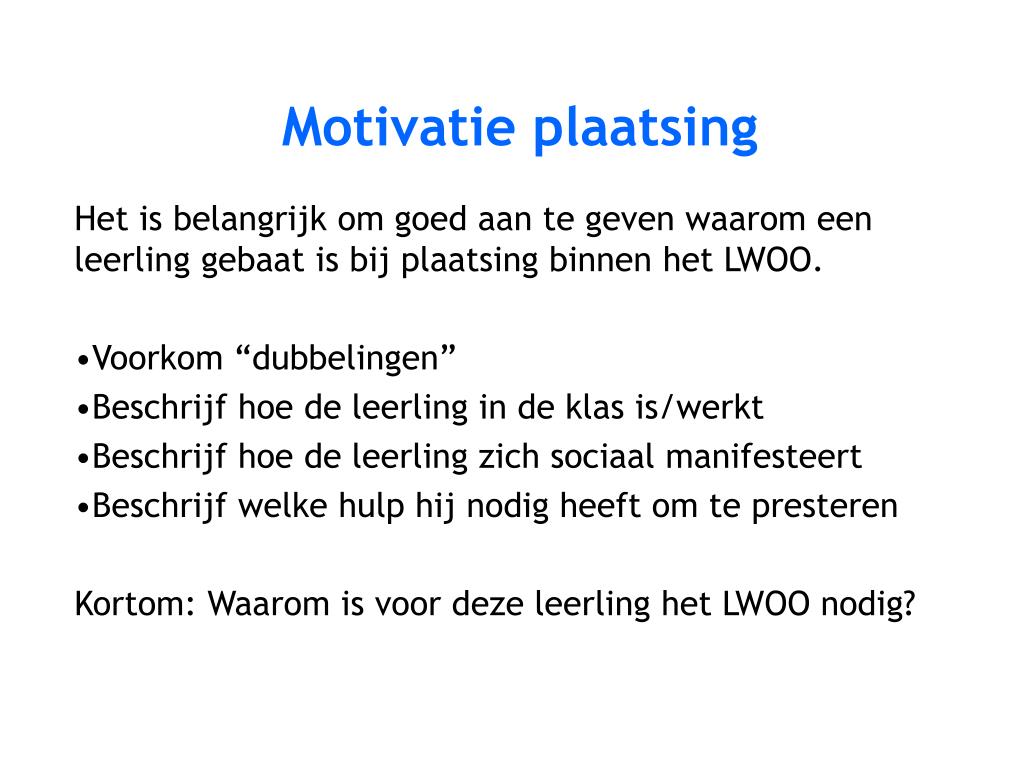 Motivatie plaatsing

Het is belangrijk om goed aan te geven waarom een leerling gebaat is bij plaatsing binnen het LWOO.

•Voorkom “dubbelingen”
•Beschrijf hoe de leerling in de klas is/werkt
•Beschrijf hoe de leerling zich sociaal manifesteert
•Beschrijf welke hulp hij nodig heeft om te presteren

Kortom: Waarom is voor deze leerling het LWOO nodig?